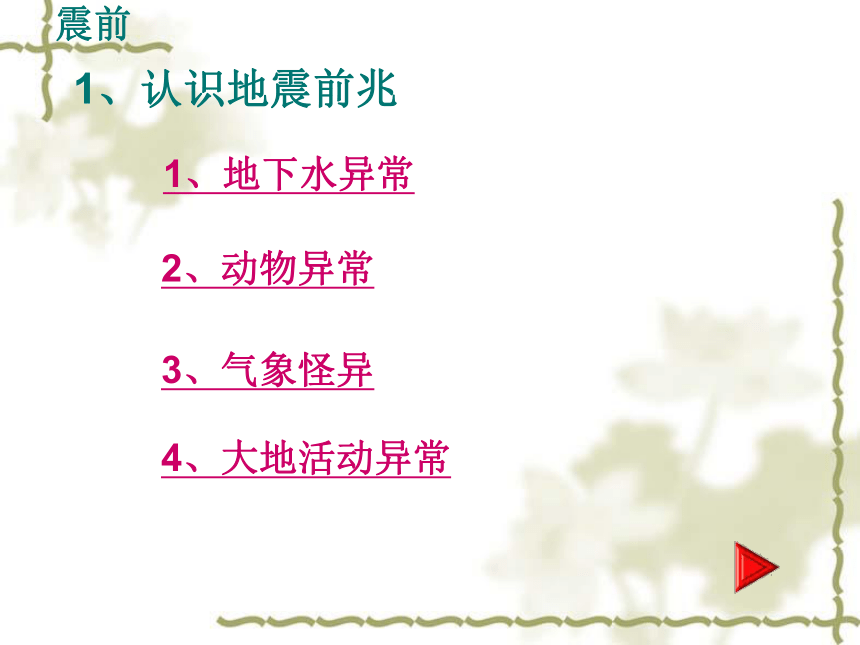 震前

1、认识地震前兆

1、地下水异常

2、动物异常

3、气象怪异

4、大地活动异常